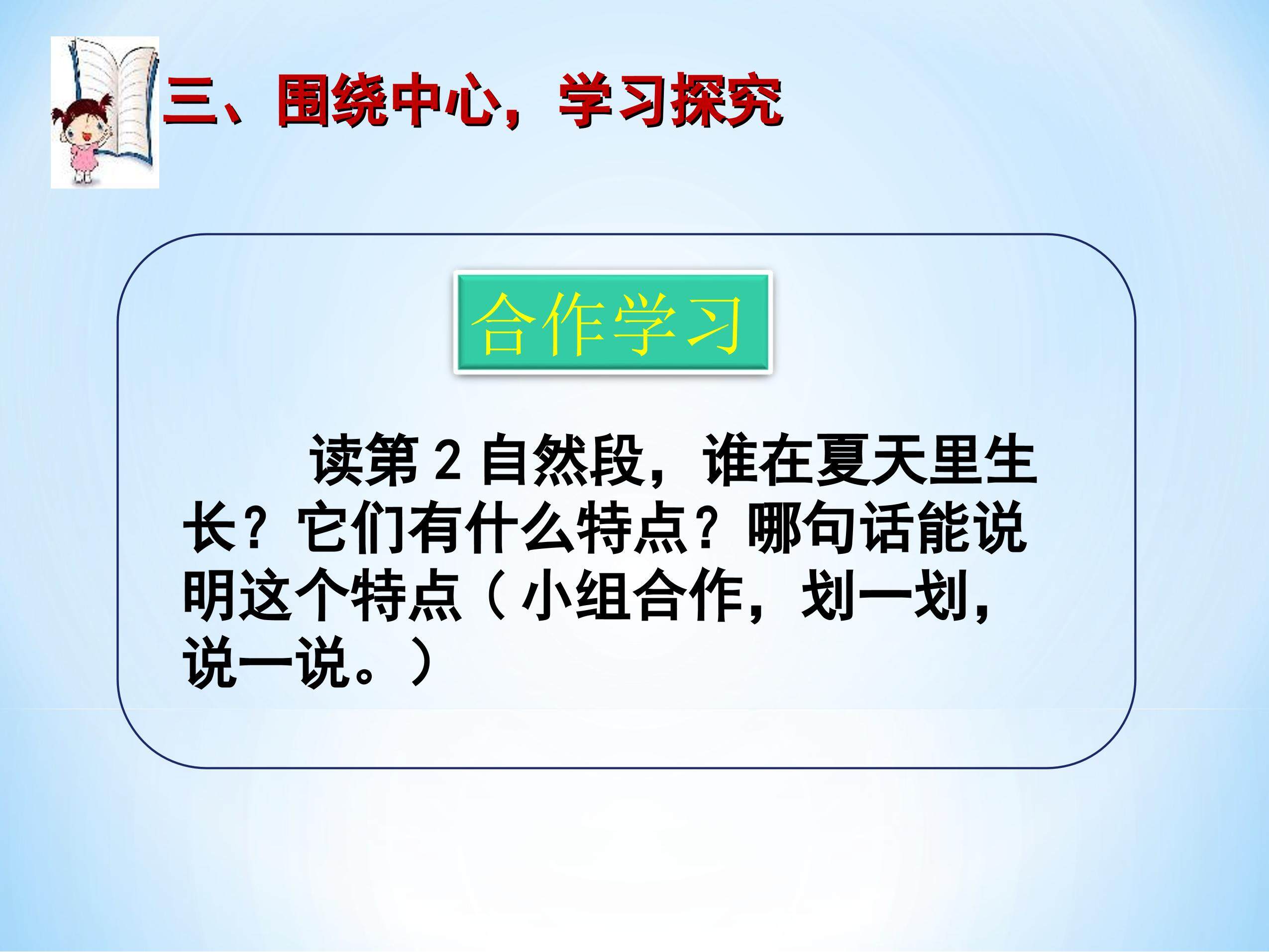 三、围绕中心，学习探究

合作学习

读第 2 自然段，谁在夏天里生长？它们有什么特点？哪句话能说明这个特点（小组合作，划一划，说一说。）